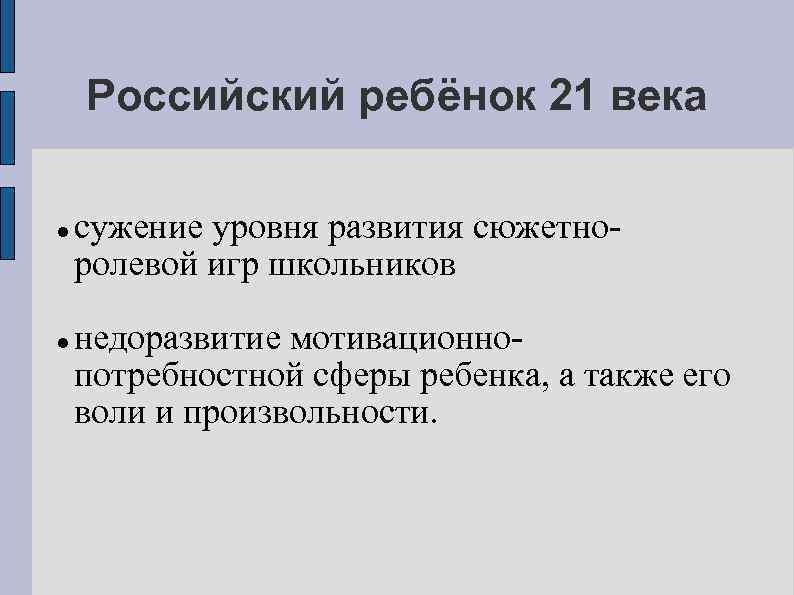 Российский ребёнок 21 века

● сужение уровня развития сюжетно-ролевой игр школьников

● недоразвитие мотивационно-потребностной сферы ребенка, а также его воли и произвольности.